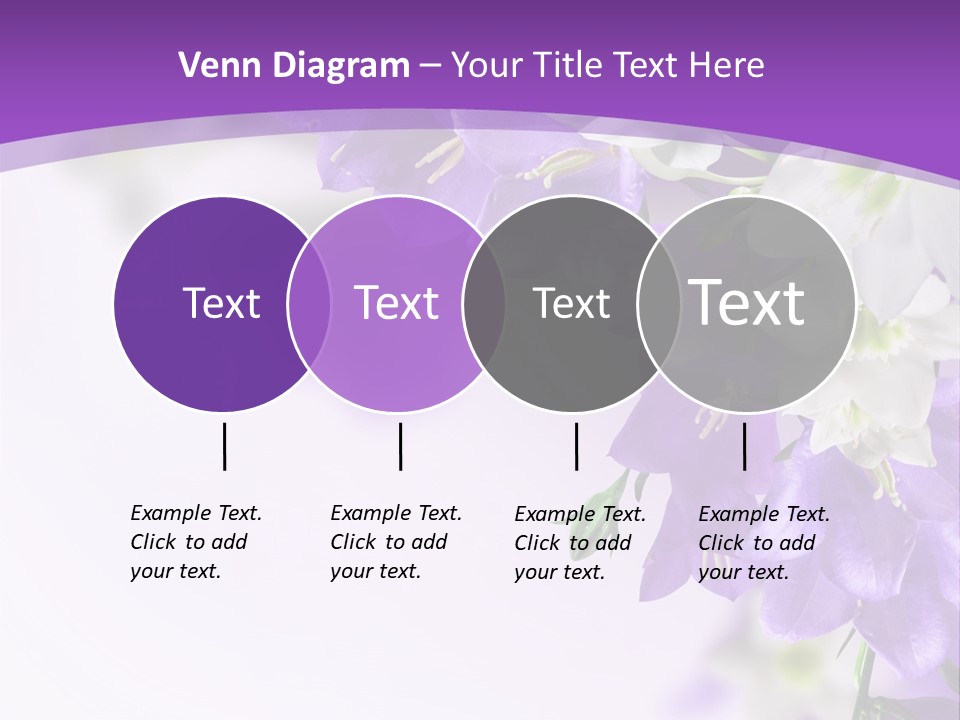 Venn Diagram – Your Title Text Here

Text

Text

Text

Text

Example Text. Click to add your text.

Example Text. Click to add your text.

Example Text. Click to add your text.

Example Text. Click to add your text.